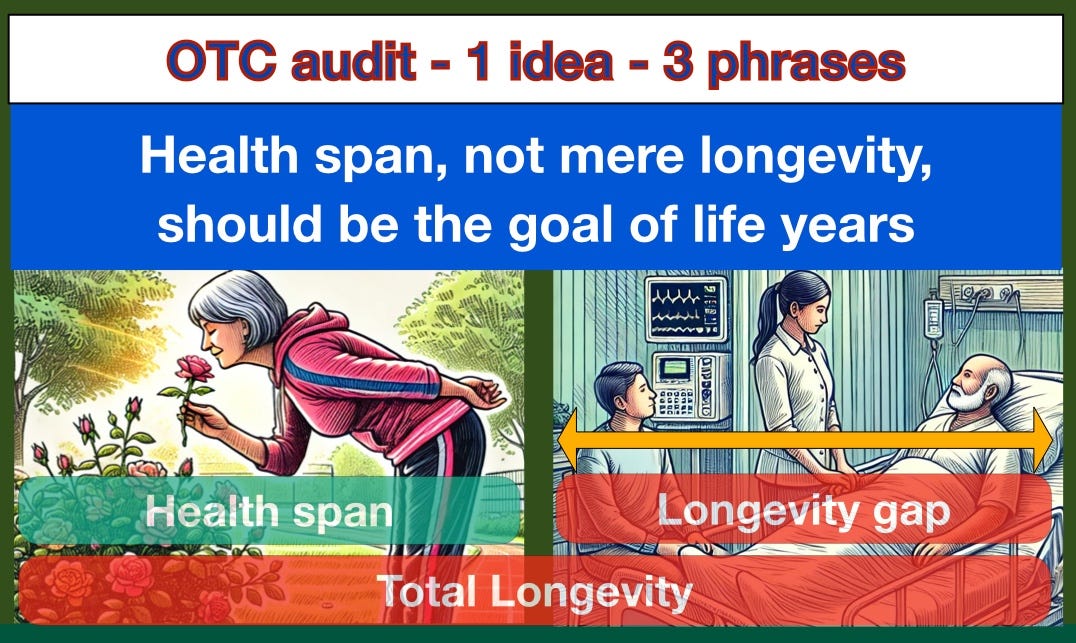 OTC audit - 1 idea - 3 phrases

Health span, not mere longevity, should be the goal of life years

Health span

Longevity gap

Total Longevity